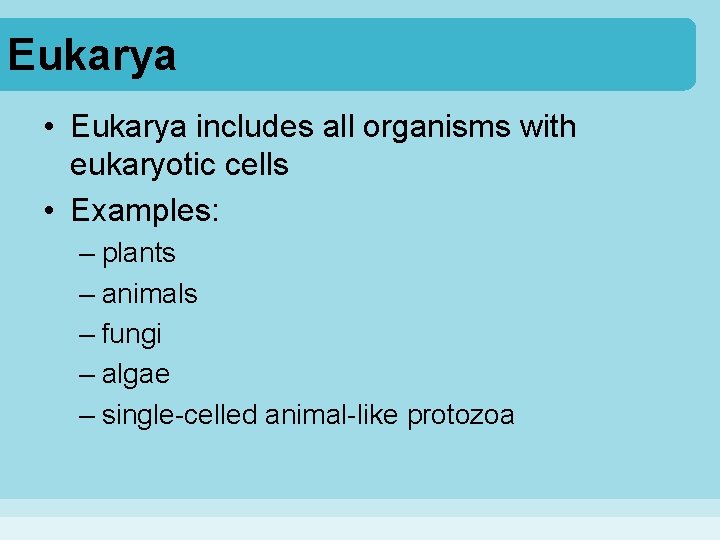 Eukarya

• Eukarya includes all organisms with eukaryotic cells
• Examples:
  – plants
  – animals
  – fungi
  – algae
  – single-celled animal-like protozoa